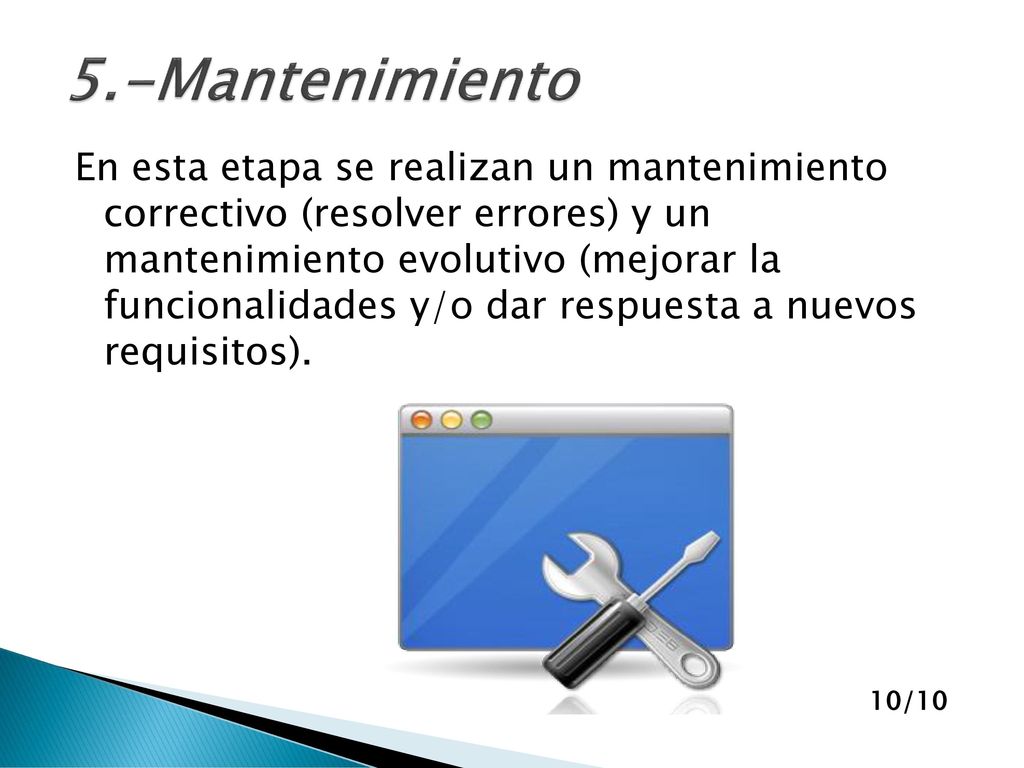 5.-Mantenimiento

En esta etapa se realizan un mantenimiento correctivo (resolver errores) y un mantenimiento evolutivo (mejorar la funcionalidades y/o dar respuesta a nuevos requisitos).

10/10